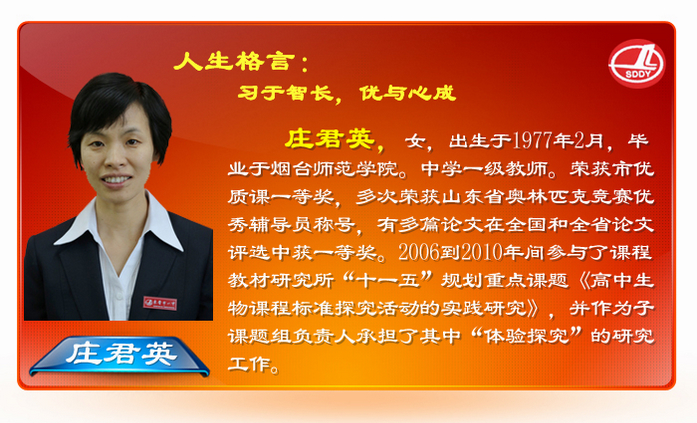 人生格言：
习于智长，优与心成

SDDY

庄君英，女，出生于1977年2月，毕业于烟台师范学院。中学一级教师。荣获市优质课一等奖，多次荣获山东省奥林匹克竞赛优秀辅导员称号，有多篇论文在全国和全省论文评选中获一等奖。2006到2010年间参与了课程教材研究所“十一五”规划重点课题《高中生物课程标准探究活动的实践研究》，并作为子课题组负责人承担了其中“体验探究”的研究工作。

庄君英